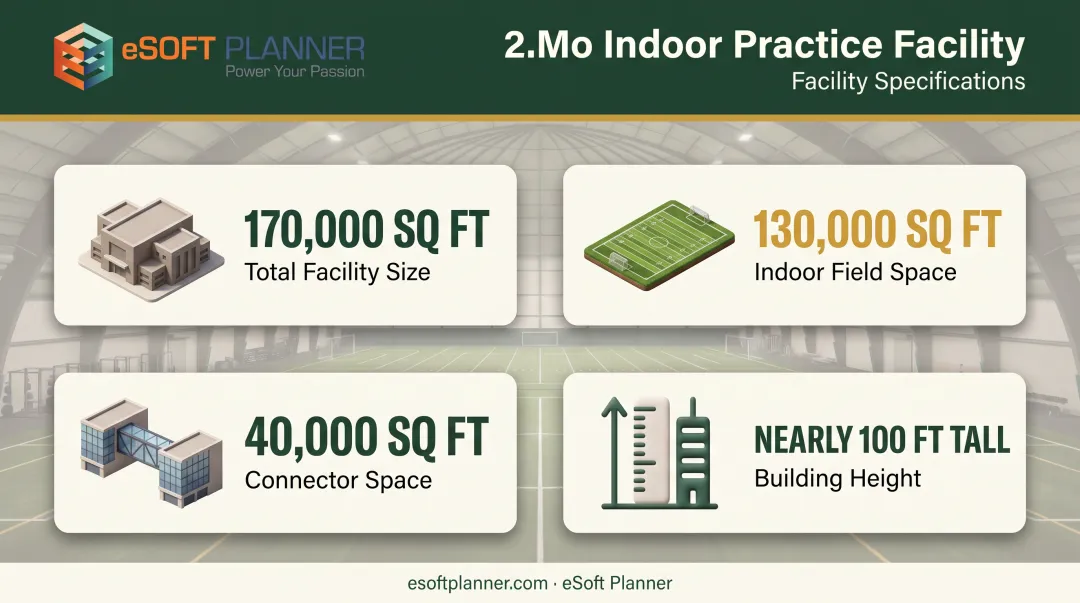 eSOFT PLANNER
Power Your Passion

2.Mo Indoor Practice Facility
Facility Specifications

170,000 SQ FT
Total Facility Size

130,000 SQ FT
Indoor Field Space

40,000 SQ FT
Connector Space

NEARLY 100 FT TALL
Building Height

esoftplanner.com · eSoft Planner